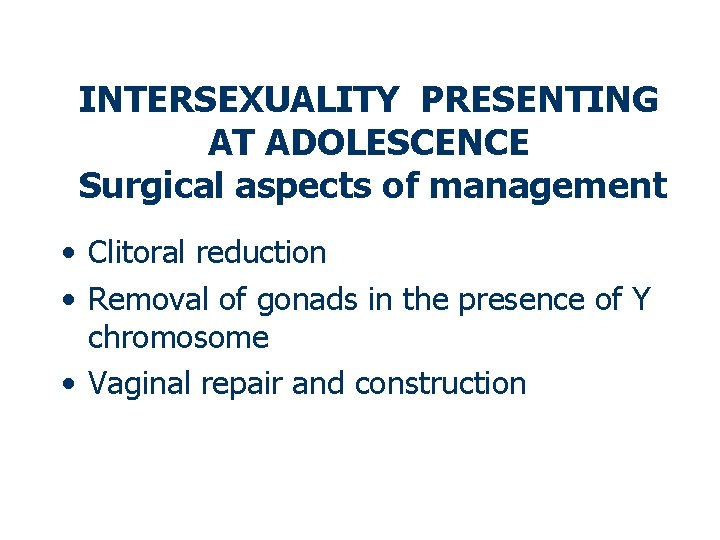 INTERSEXUALITY PRESENTING AT ADOLESCENCE
Surgical aspects of management

• Clitoral reduction
• Removal of gonads in the presence of Y chromosome
• Vaginal repair and construction